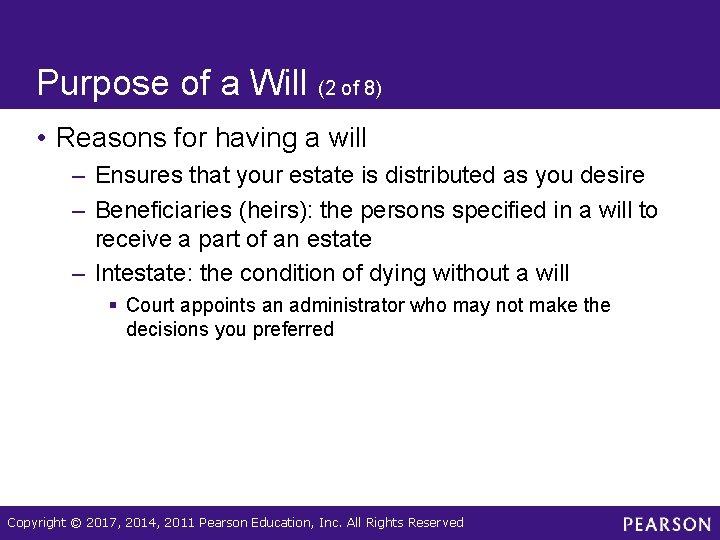 Purpose of a Will (2 of 8)

• Reasons for having a will

– Ensures that your estate is distributed as you desire

– Beneficiaries (heirs): the persons specified in a will to receive a part of an estate

– Intestate: the condition of dying without a will

▪ Court appoints an administrator who may not make the decisions you preferred

Copyright © 2017, 2014, 2011 Pearson Education, Inc. All Rights Reserved

PEARSON